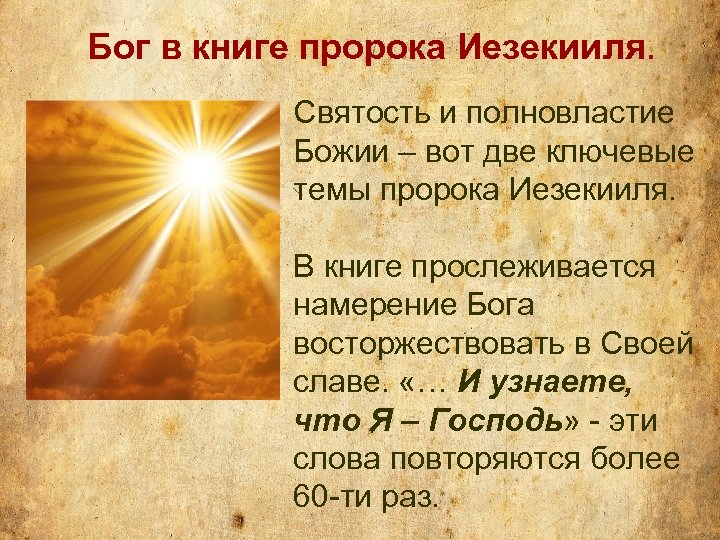 Бог в книге пророка Иезекииля.

Святость и полновластие Божии – вот две ключевые темы пророка Иезекииля.

В книге прослеживается намерение Бога восторжествовать в Своей славе. «… И узнаете, что Я – Господь» - эти слова повторяются более 60-ти раз.